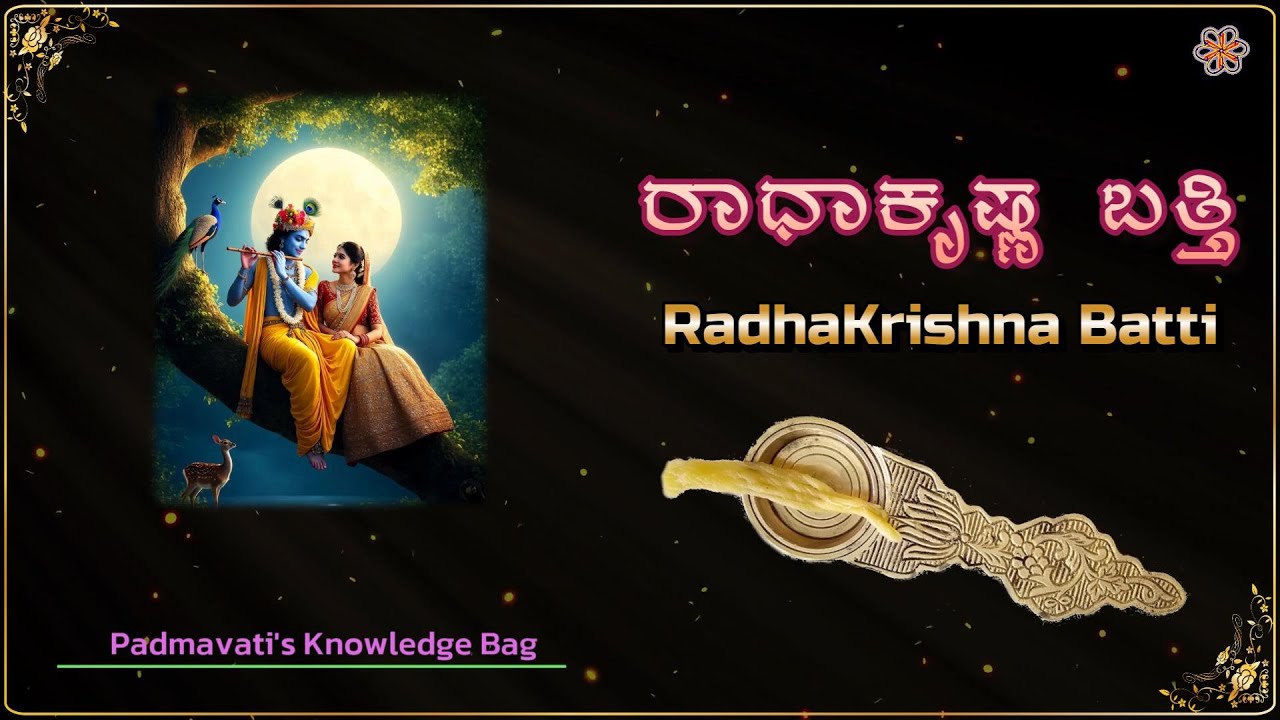 ರಾಧಾಕೃಷ್ಣ ಬತ್ತಿ

RadhaKrishna Batti

Padmavati's Knowledge Bag